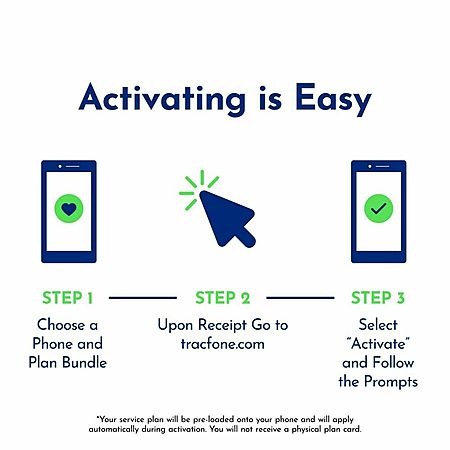 Activating is Easy

STEP 1
Choose a Phone and Plan Bundle

STEP 2
Upon Receipt Go to tracfone.com

STEP 3
Select "Activate" and Follow the Prompts

*Your service plan will be pre-loaded onto your phone and will apply automatically during activation. You will not receive a physical plan card.